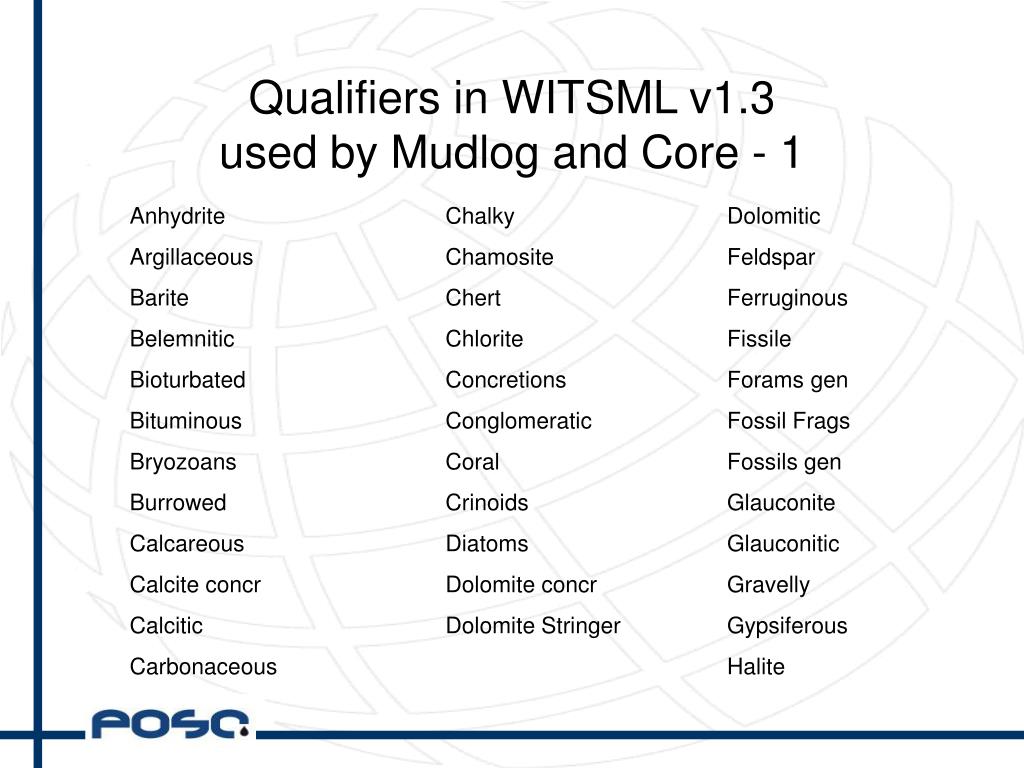 Qualifiers in WITSML v1.3
used by Mudlog and Core - 1

Anhydrite
Argillaceous
Barite
Belemnitic
Bioturbated
Bituminous
Bryozoans
Burrowed
Calcareous
Calcite concr
Calcitic
Carbonaceous

Chalky
Chamosite
Chert
Chlorite
Concretions
Conglomeratic
Coral
Crinoids
Diatoms
Dolomite concr
Dolomite Stringer

Dolomitic
Feldspar
Ferruginous
Fissile
Forams gen
Fossil Frags
Fossils gen
Glauconite
Glauconitic
Gravelly
Gypsiferous
Halite

POSC